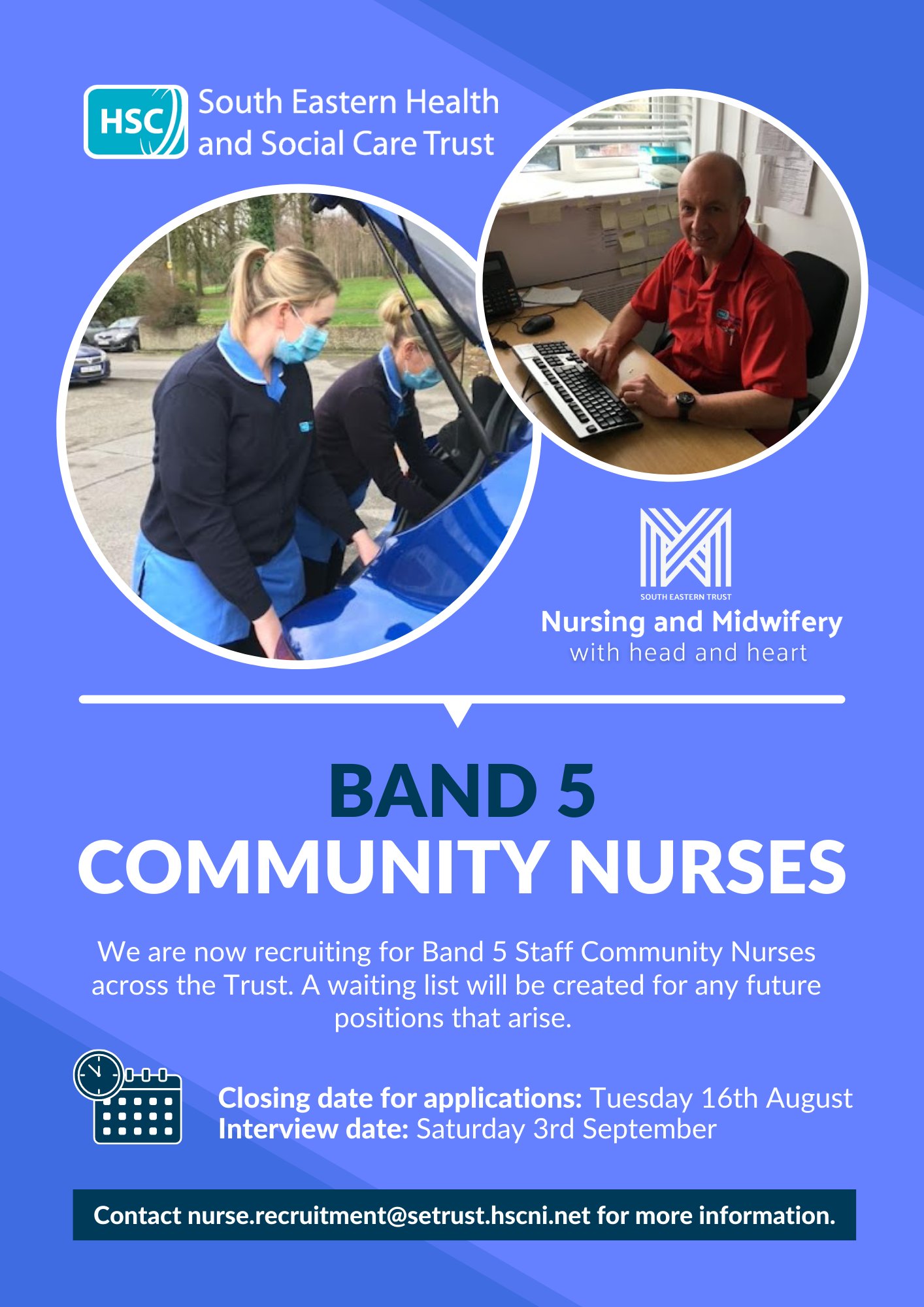 HSC South Eastern Health and Social Care Trust

SOUTH EASTERN TRUST
Nursing and Midwifery
with head and heart

BAND 5
COMMUNITY NURSES

We are now recruiting for Band 5 Staff Community Nurses across the Trust. A waiting list will be created for any future positions that arise.

Closing date for applications: Tuesday 16th August
Interview date: Saturday 3rd September

Contact nurse.recruitment@setrust.hscni.net for more information.